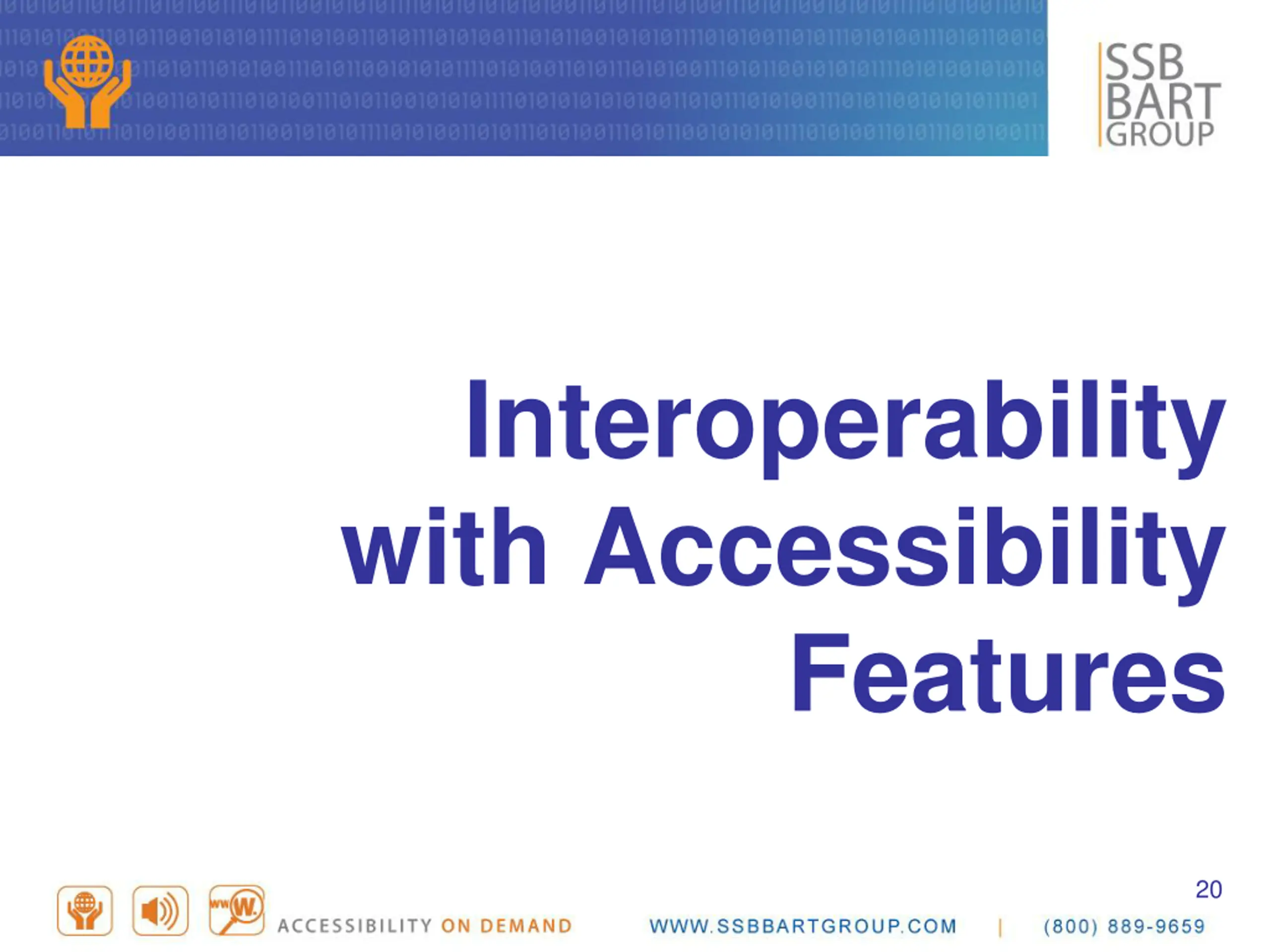 SSB BART GROUP

Interoperability with Accessibility Features

20

ACCESSIBILITY ON DEMAND WWW.SSBBARTGROUP.COM | (800) 889-9659